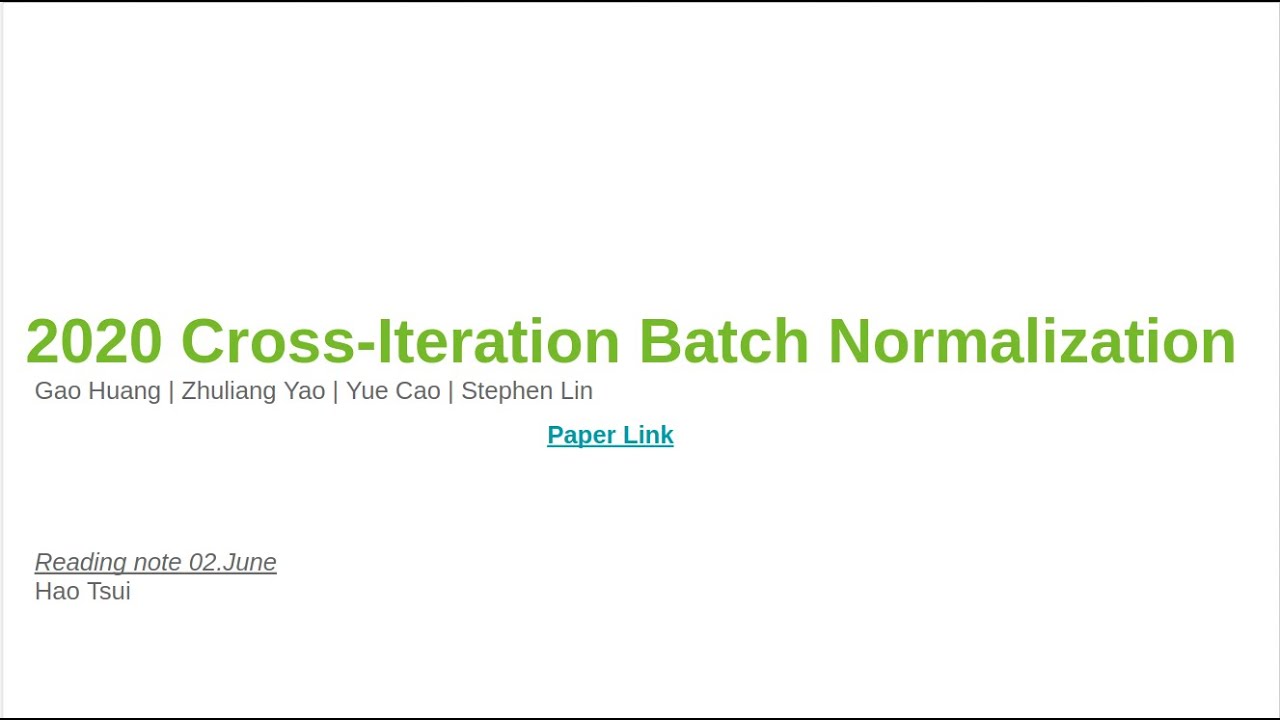 2020 Cross-Iteration Batch Normalization
Gao Huang | Zhuliang Yao | Yue Cao | Stephen Lin

Paper Link

Reading note 02.June
Hao Tsui